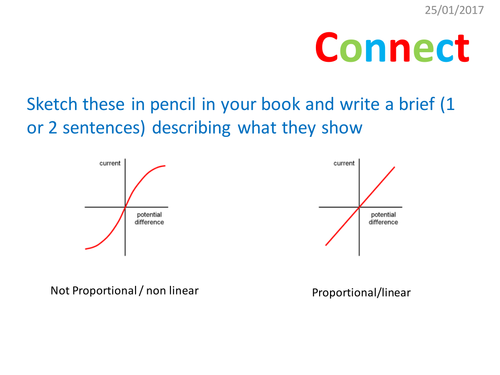 25/01/2017

Connect

Sketch these in pencil in your book and write a brief (1 or 2 sentences) describing what they show

current

potential difference

Not Proportional / non linear

current

potential difference

Proportional/linear